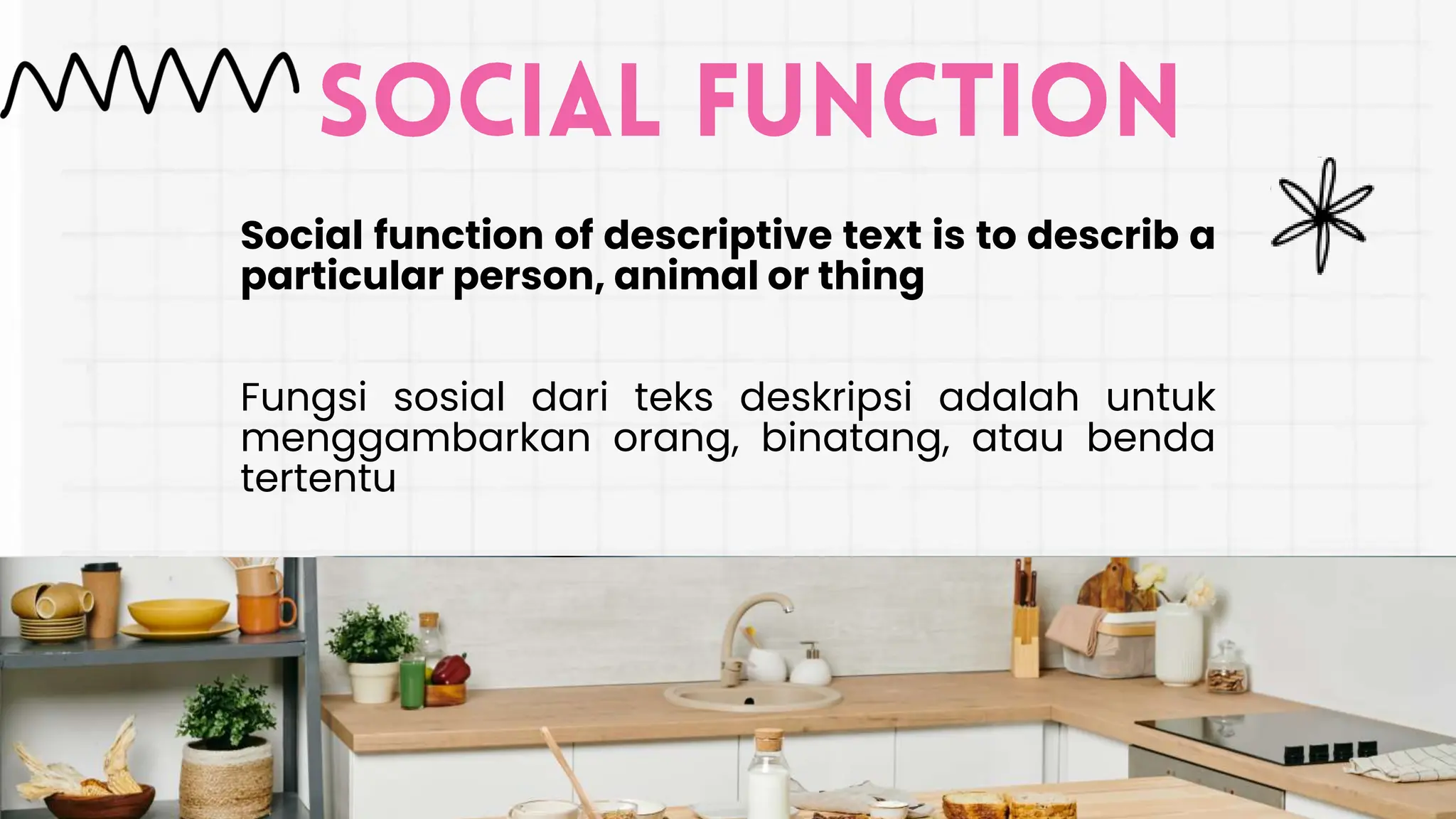 SOCIAL FUNCTION

Social function of descriptive text is to describ a particular person, animal or thing

Fungsi sosial dari teks deskripsi adalah untuk menggambarkan orang, binatang, atau benda tertentu